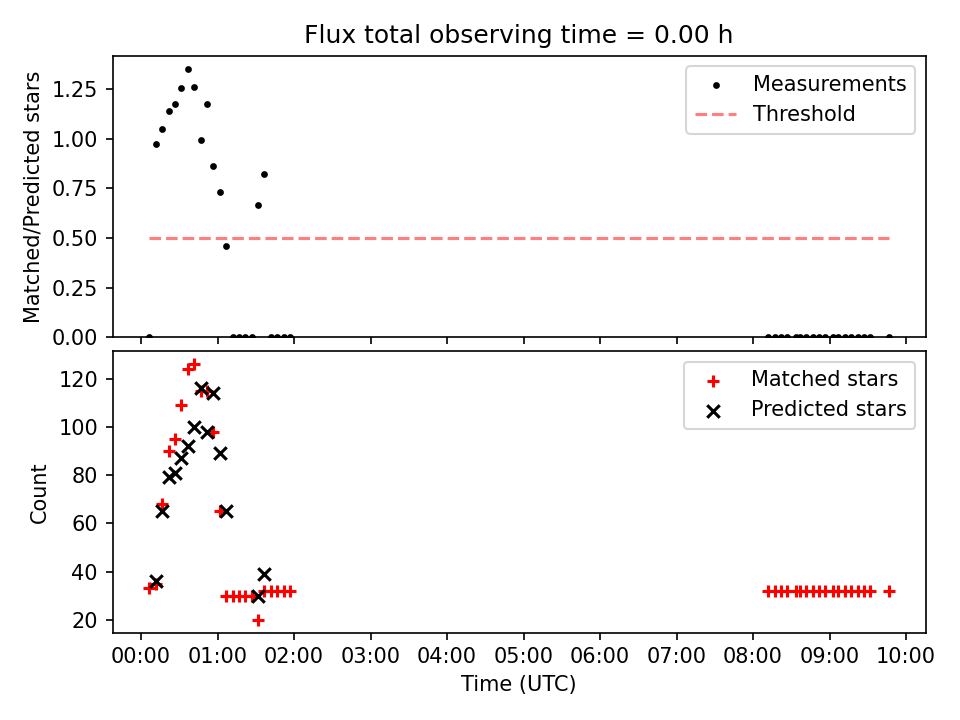 Flux total observing time = 0.00 h

Matched/Predicted stars

1.25
1.00
0.75
0.50
0.25
0.00

Measurements
Threshold

Count

120
100
80
60
40
20

Matched stars
Predicted stars

00:00 01:00 02:00 03:00 04:00 05:00 06:00 07:00 08:00 09:00 10:00

Time (UTC)